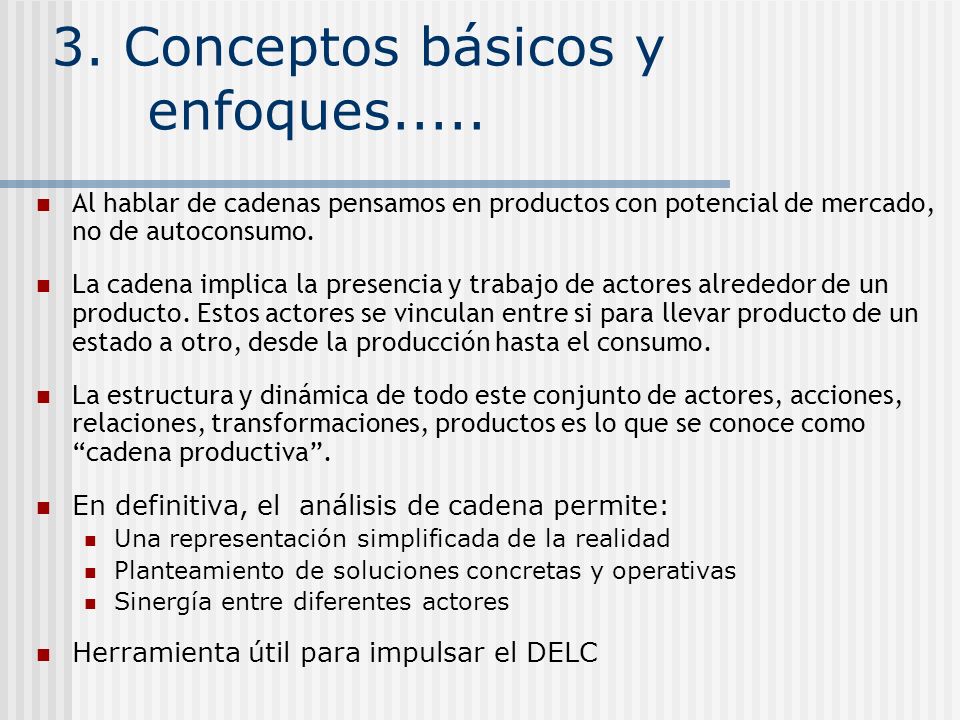 3. Conceptos básicos y enfoques.....

- Al hablar de cadenas pensamos en productos con potencial de mercado, no de autoconsumo.
- La cadena implica la presencia y trabajo de actores alrededor de un producto. Estos actores se vinculan entre si para llevar producto de un estado a otro, desde la producción hasta el consumo.
- La estructura y dinámica de todo este conjunto de actores, acciones, relaciones, transformaciones, productos es lo que se conoce como “cadena productiva”.
- En definitiva, el análisis de cadena permite:
  - Una representación simplificada de la realidad
  - Planteamiento de soluciones concretas y operativas
  - Sinergía entre diferentes actores
- Herramienta útil para impulsar el DELC